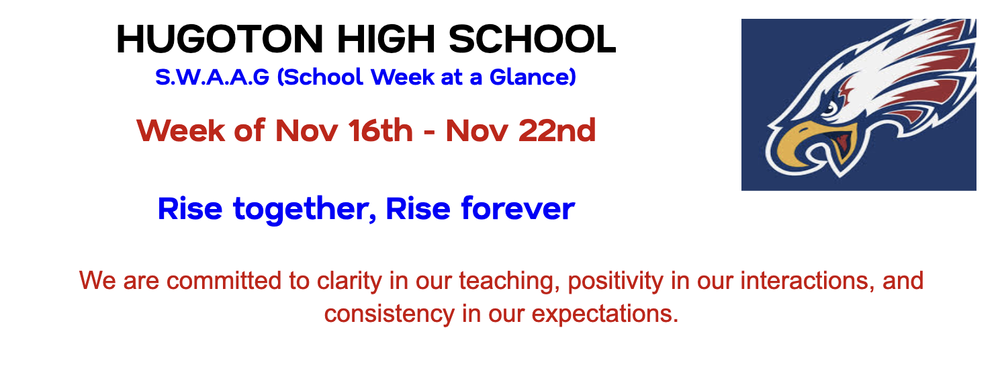 HUGOTON HIGH SCHOOL
S.W.A.A.G (School Week at a Glance)

Week of Nov 16th - Nov 22nd

Rise together, Rise forever

We are committed to clarity in our teaching, positivity in our interactions, and consistency in our expectations.